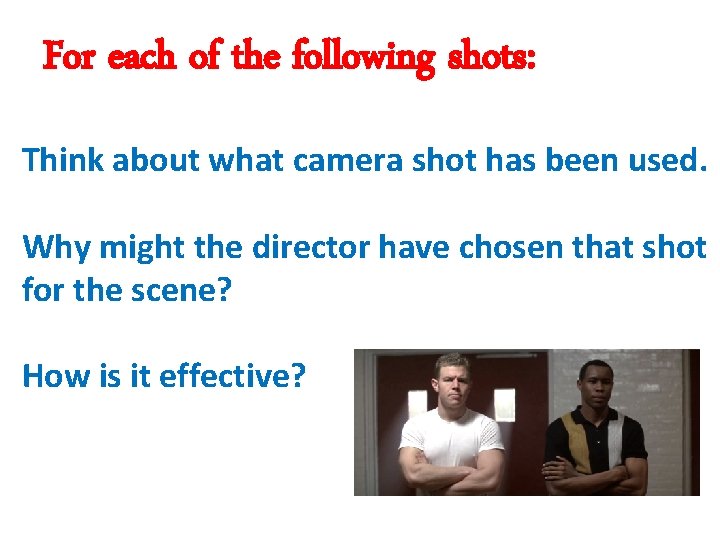 For each of the following shots:

Think about what camera shot has been used.

Why might the director have chosen that shot for the scene?

How is it effective?